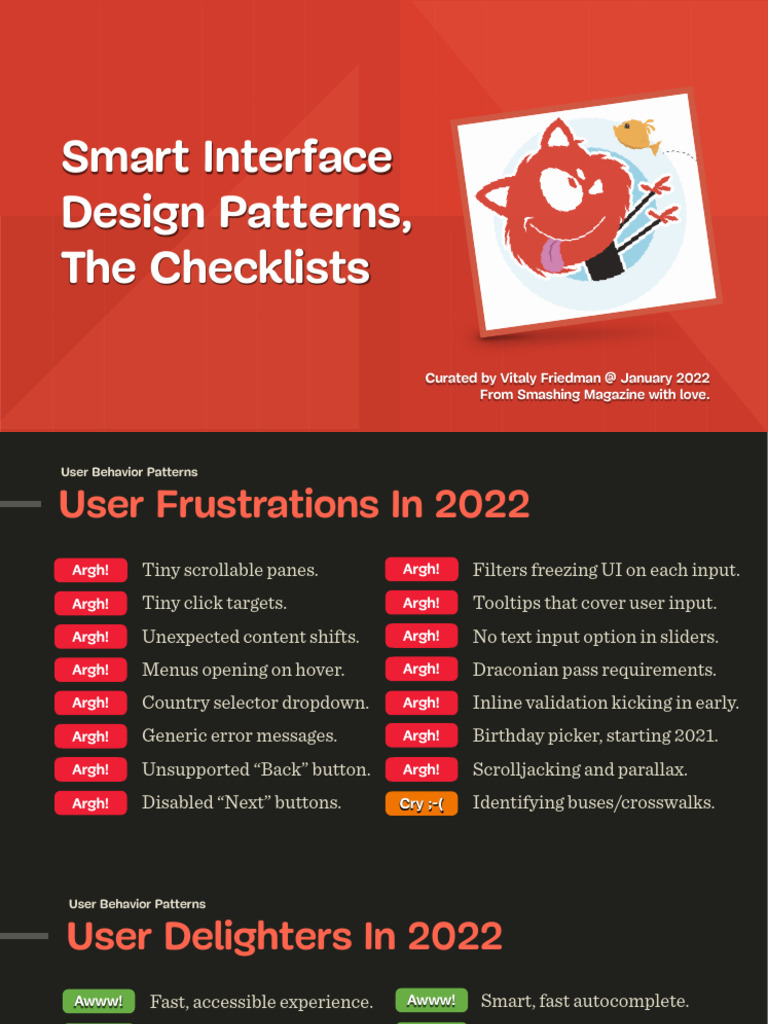 Smart Interface Design Patterns, The Checklists

Curated by Vitaly Friedman @ January 2022
From Smashing Magazine with love.

User Behavior Patterns

User Frustrations In 2022

Argh! Tiny scrollable panes.
Argh! Tiny click targets.
Argh! Unexpected content shifts.
Argh! Menus opening on hover.
Argh! Country selector dropdown.
Argh! Generic error messages.
Argh! Unsupported “Back” button.
Argh! Disabled “Next” buttons.

Argh! Filters freezing UI on each input.
Argh! Tooltips that cover user input.
Argh! No text input option in sliders.
Argh! Draconian pass requirements.
Argh! Inline validation kicking in early.
Argh! Birthday picker, starting 2021.
Argh! Scrolljacking and parallax.
Cry ;-( Identifying buses/crosswalks.

User Behavior Patterns

User Delighters In 2022

Awww! Fast, accessible experience.

Awww! Smart, fast autocomplete.